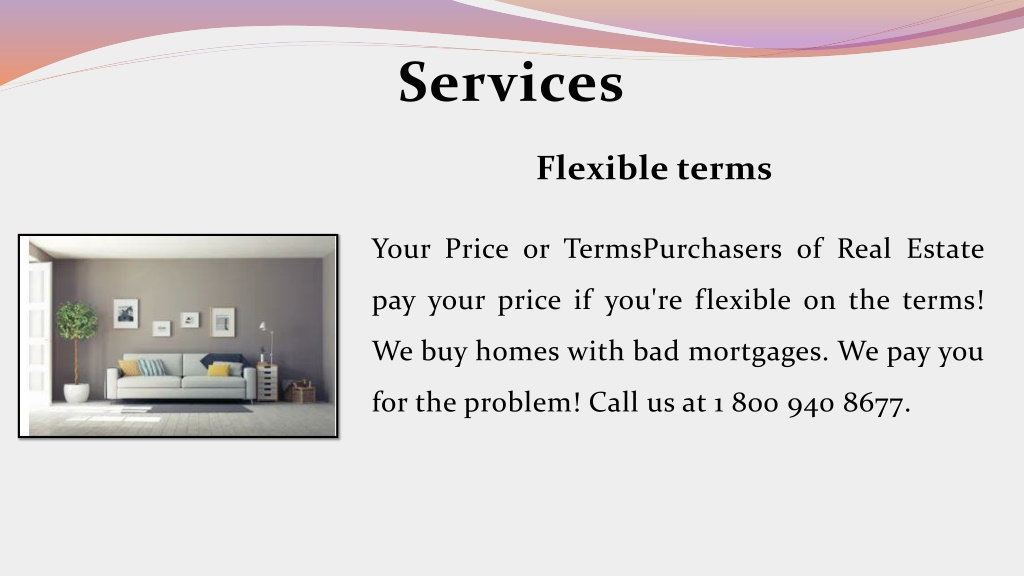 Services

Flexible terms

Your Price or TermsPurchasers of Real Estate pay your price if you're flexible on the terms! We buy homes with bad mortgages. We pay you for the problem! Call us at 1 800 940 8677.